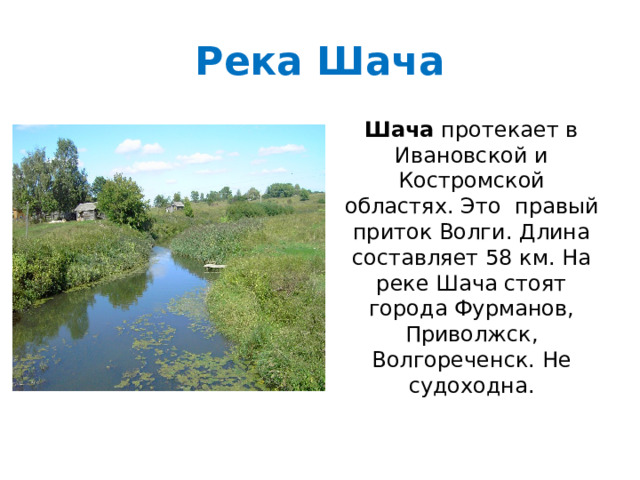 Река Шача

Шача протекает в Ивановской и Костромской областях. Это правый приток Волги. Длина составляет 58 км. На реке Шача стоят города Фурманов, Приволжск, Волгореченск. Не судоходна.